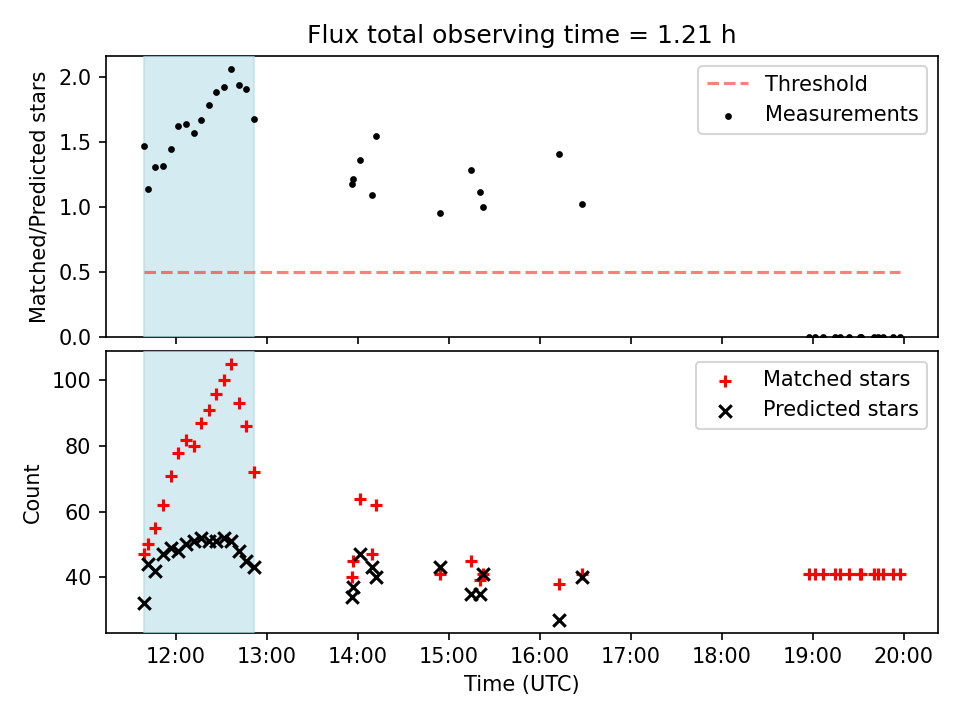 Flux total observing time = 1.21 h

Matched/Predicted stars

2.0
1.5
1.0
0.5
0.0

Threshold
Measurements

Count

100
80
60
40

Matched stars
Predicted stars

12:00
13:00
14:00
15:00
16:00
17:00
18:00
19:00
20:00

Time (UTC)